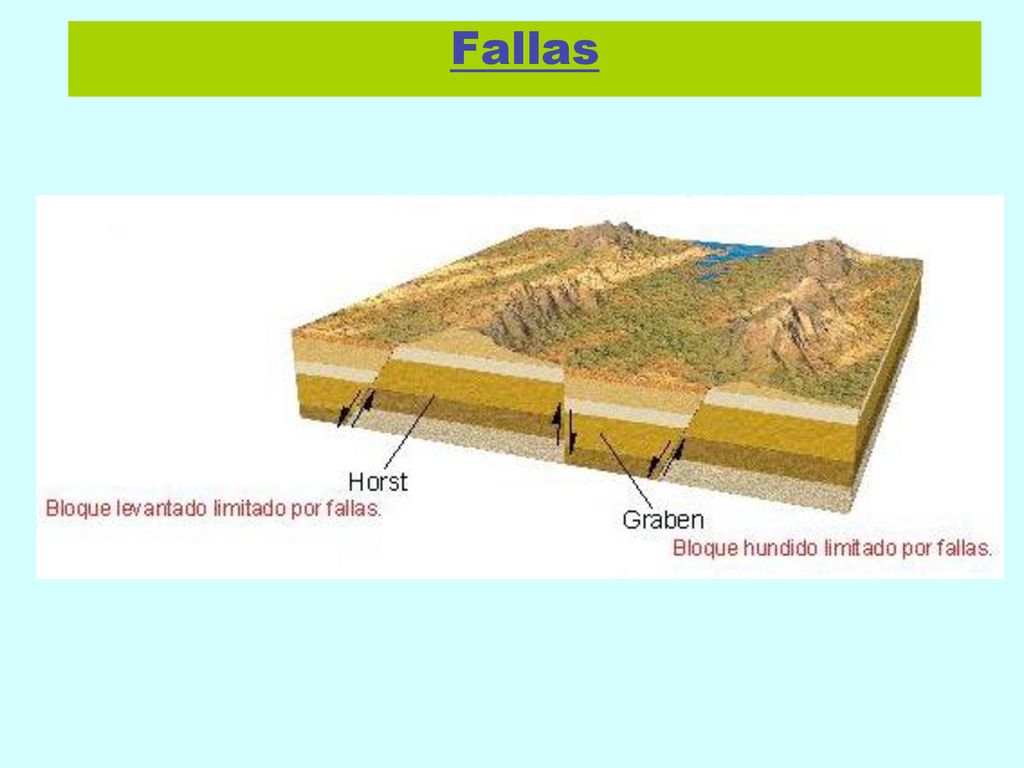 Fallas

Horst
Bloque levantado limitado por fallas.

Graben
Bloque hundido limitado por fallas.